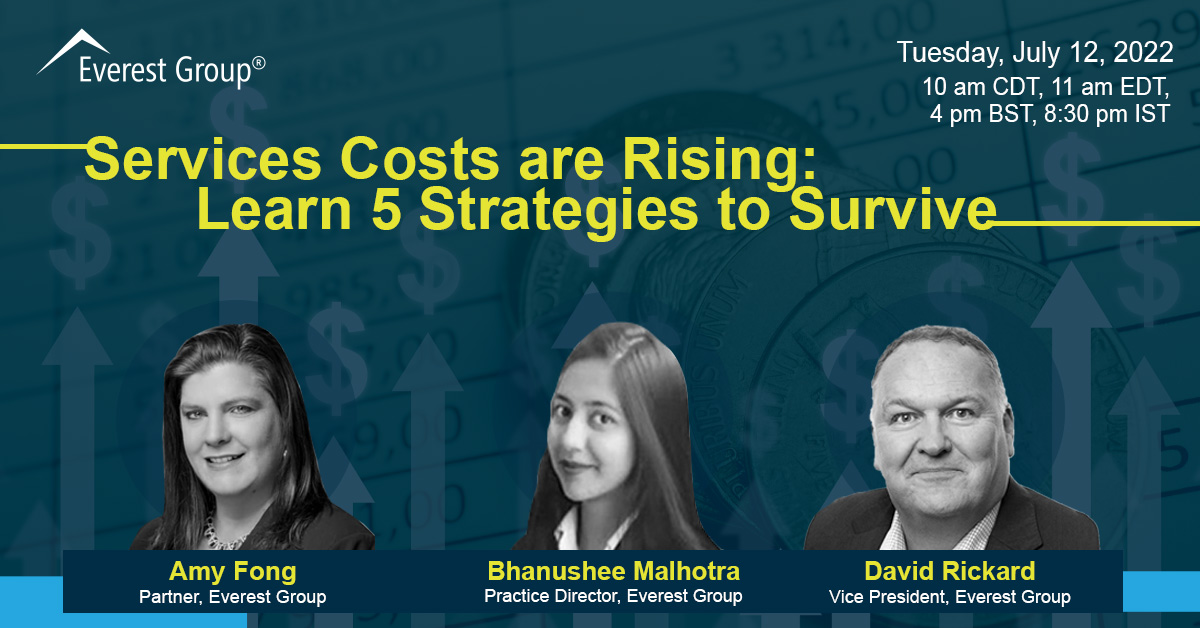 Everest Group®

Tuesday, July 12, 2022
10 am CDT, 11 am EDT, 4 pm BST, 8:30 pm IST

Services Costs are Rising: Learn 5 Strategies to Survive

Amy Fong
Partner, Everest Group

Bhanushee Malhotra
Practice Director, Everest Group

David Rickard
Vice President, Everest Group